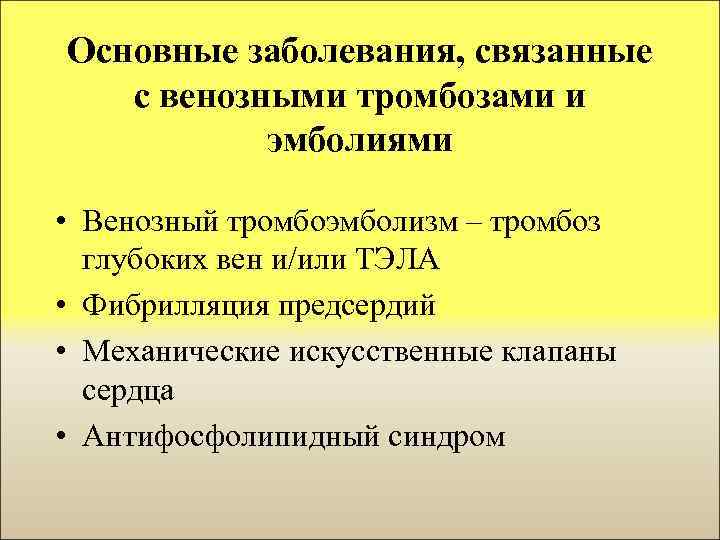 Основные заболевания, связанные с венозными тромбозами и эмболиями

• Венозный тромбоэмболизм – тромбоз глубоких вен и/или ТЭЛА
• Фибрилляция предсердий
• Механические искусственные клапаны сердца
• Антифосфолипидный синдром